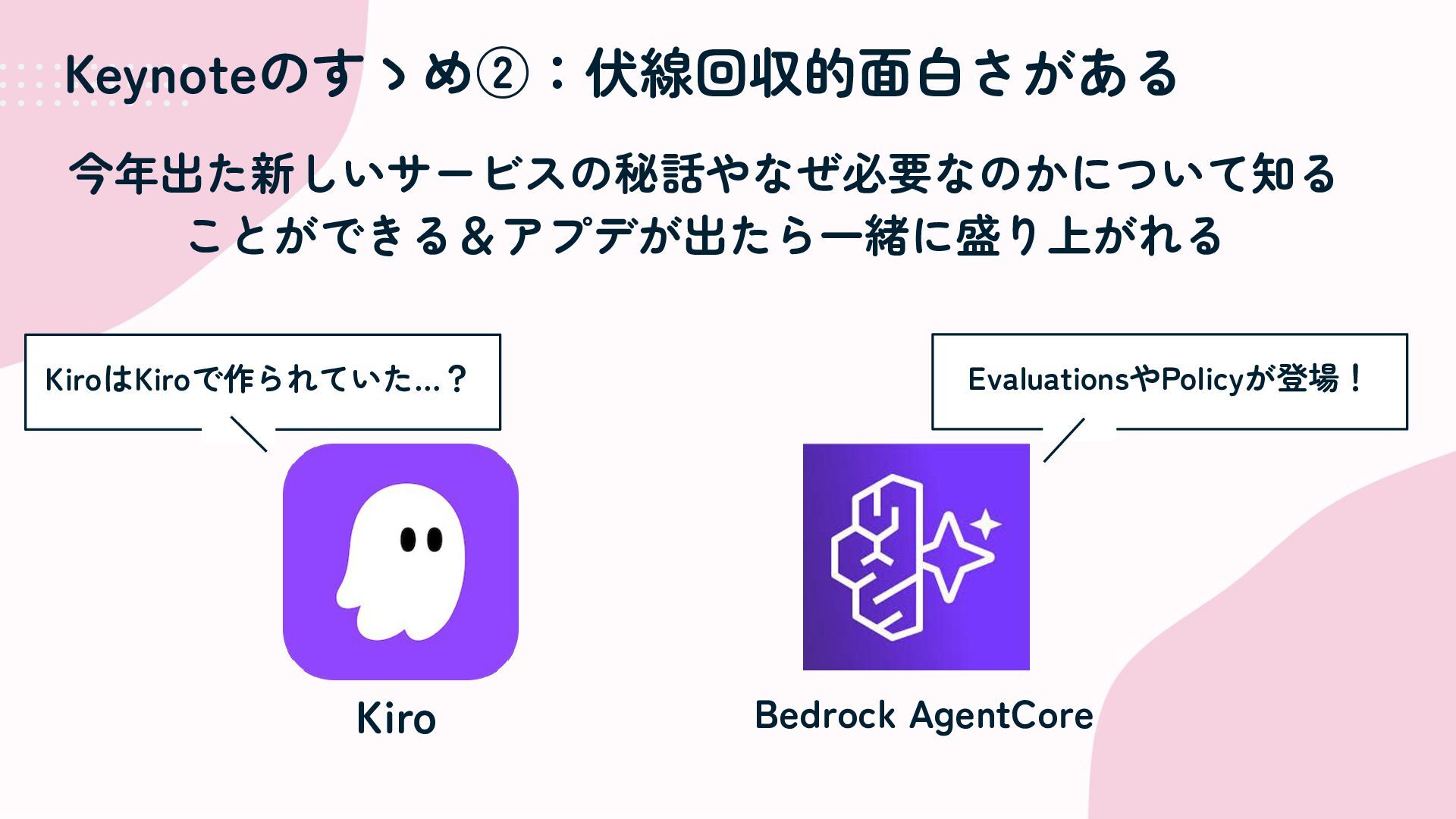 Keynoteのすゝめ②：伏線回収的面白さがある

今年出た新しいサービスの秘話やなぜ必要なのかについて知ることができる＆アプデが出たら一緒に盛り上がれる

KiroはKiroで作られていた…？

EvaluationsやPolicyが登場！

Kiro

Bedrock AgentCore